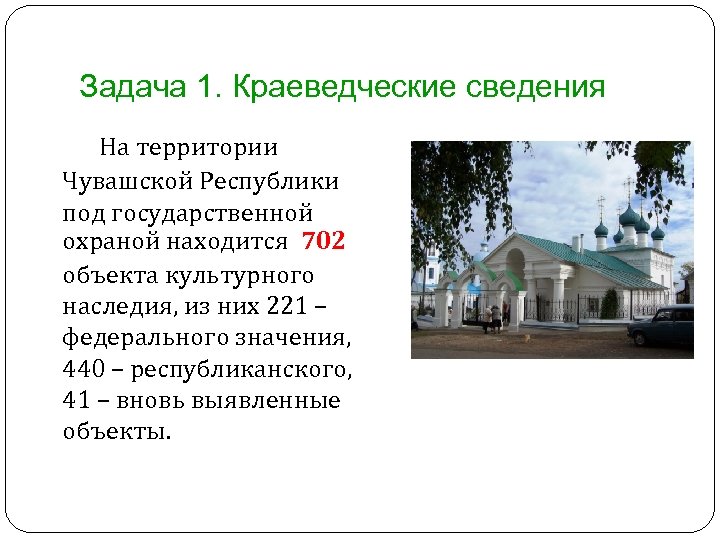 Задача 1. Краеведческие сведения

На территории Чувашской Республики под государственной охраной находится 702 объекта культурного наследия, из них 221 – федерального значения, 440 – республиканского, 41 – вновь выявленные объекты.